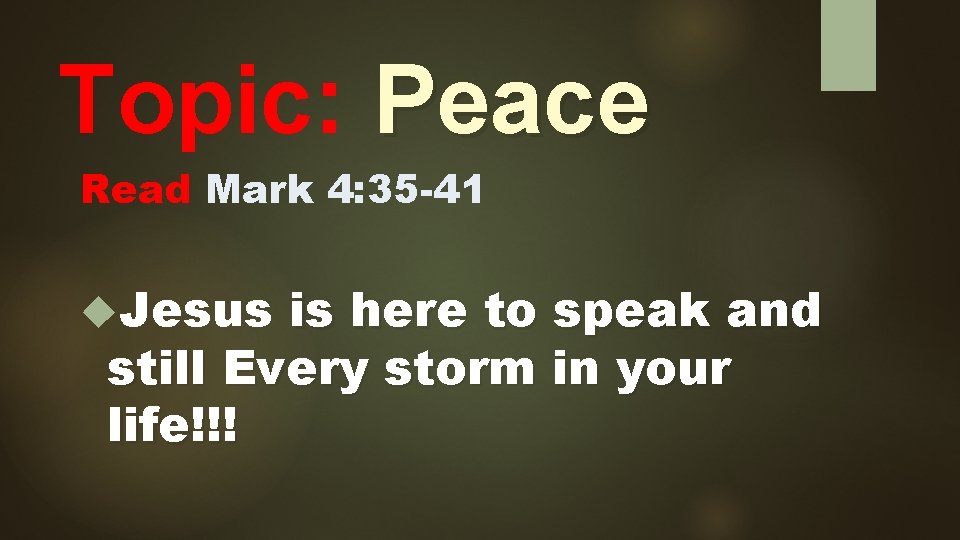 Topic: Peace

Read Mark 4:35-41

Jesus is here to speak and still Every storm in your life!!!